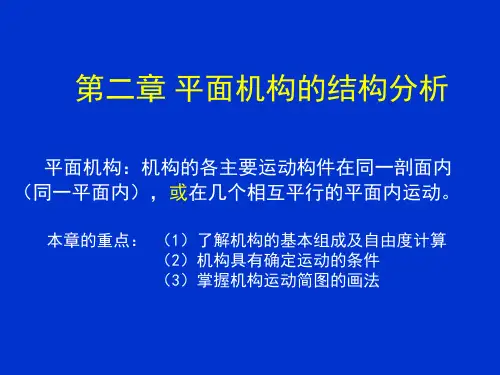 第二章 平面机构的结构分析

平面机构：机构的各主要运动构件在同一剖面内（同一平面内），或在几个相互平行的平面内运动。

本章的重点：（1）了解机构的基本组成及自由度计算
（2）机构具有确定运动的条件
（3）掌握机构运动简图的画法